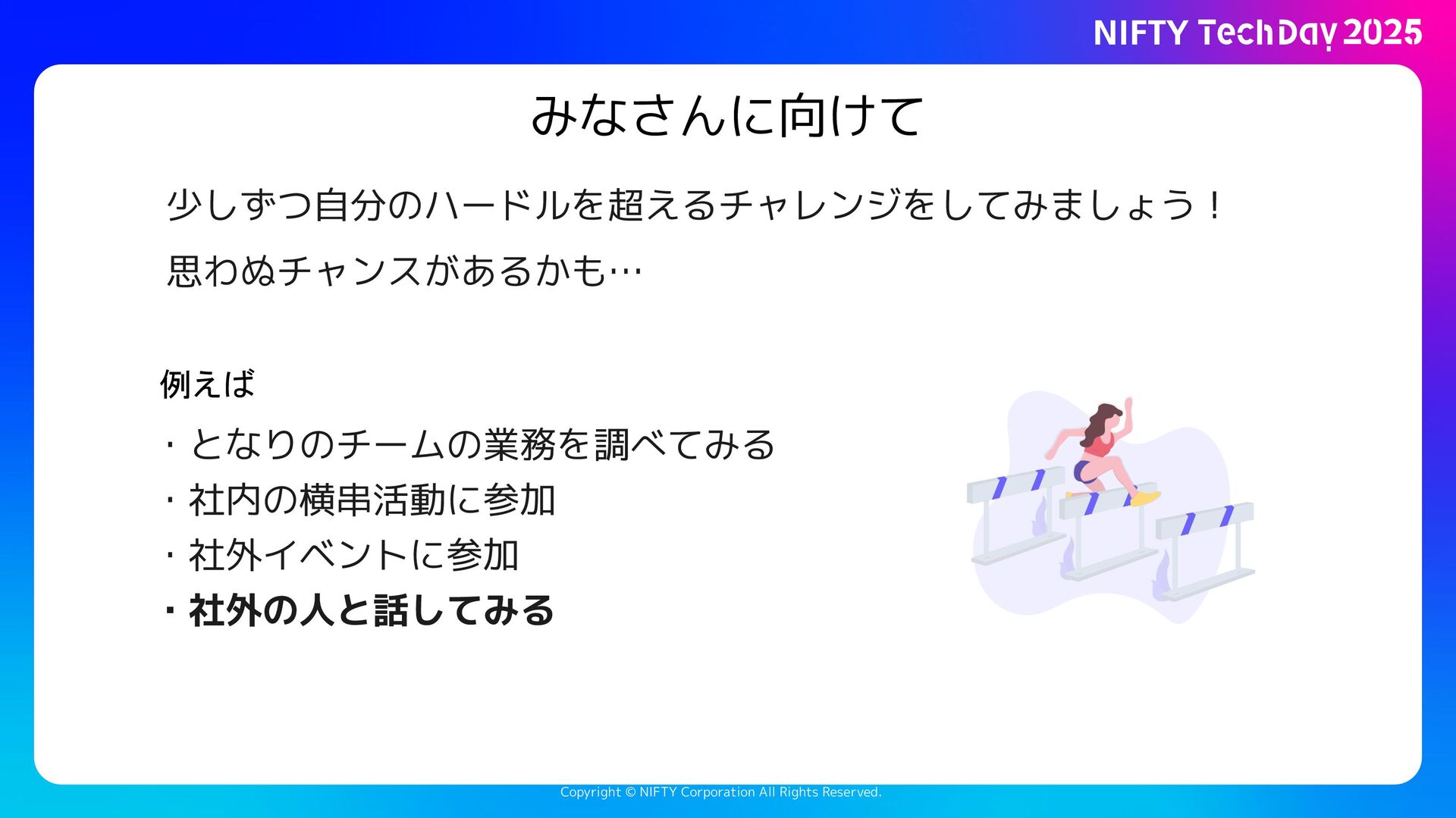 NIFTY TechDay 2025

みなさんに向けて

少しずつ自分のハードルを超えるチャレンジをしてみましょう！
思わぬチャンスがあるかも…

例えば
・となりのチームの業務を調べてみる
・社内の横串活動に参加
・社外イベントに参加
・社外の人と話してみる

Copyright © NIFTY Corporation All Rights Reserved.